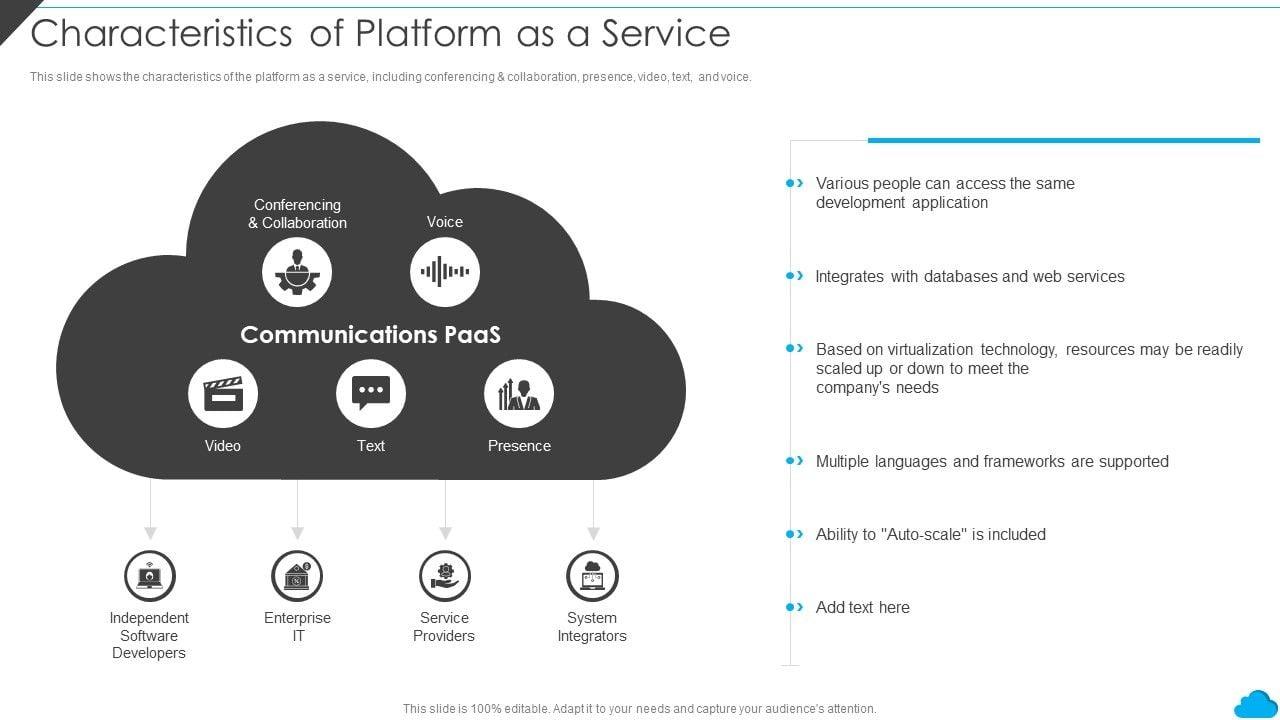 Characteristics of Platform as a Service

This slide shows the characteristics of the platform as a service, including conferencing & collaboration, presence, video, text, and voice.

Conferencing & Collaboration

Voice

Communications PaaS

Video

Text

Presence

Independent Software Developers

Enterprise IT

Service Providers

System Integrators

Various people can access the same development application

Integrates with databases and web services

Based on virtualization technology, resources may be readily scaled up or down to meet the company's needs

Multiple languages and frameworks are supported

Ability to "Auto-scale" is included

Add text here

This slide is 100% editable. Adapt it to your needs and capture your audience's attention.